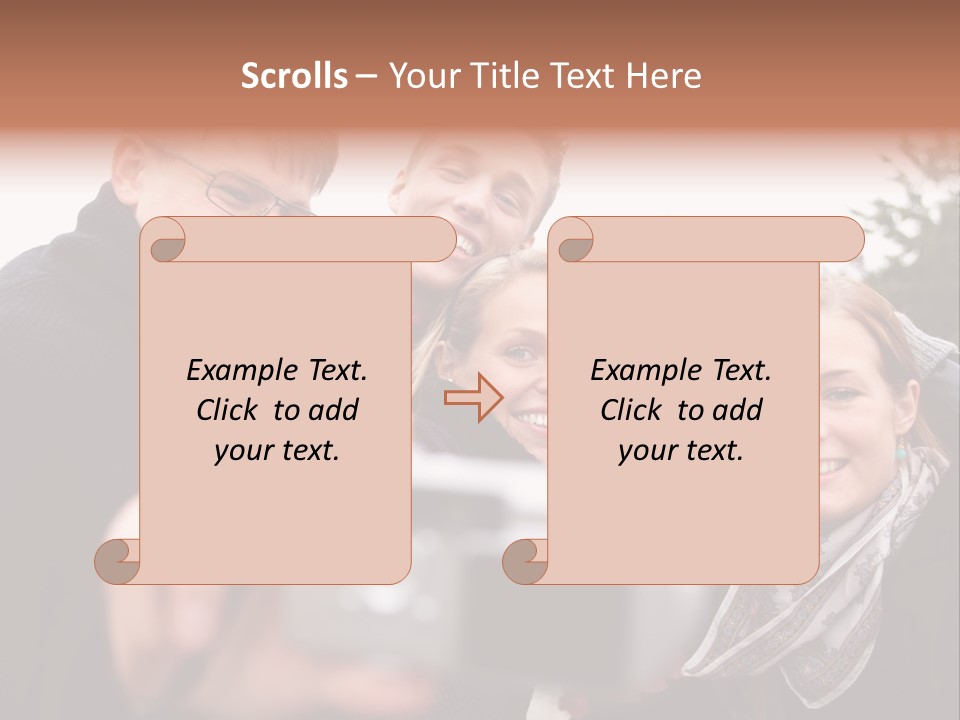 Scrolls – Your Title Text Here

Example Text. Click to add your text.

Example Text. Click to add your text.